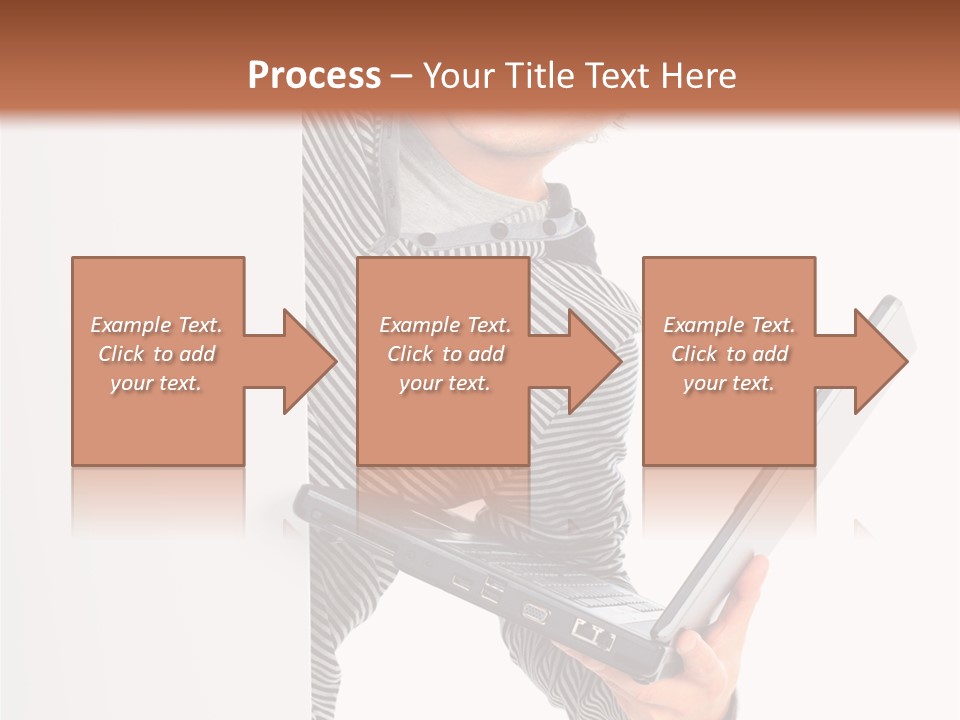 Process – Your Title Text Here

Example Text. Click to add your text.

Example Text. Click to add your text.

Example Text. Click to add your text.